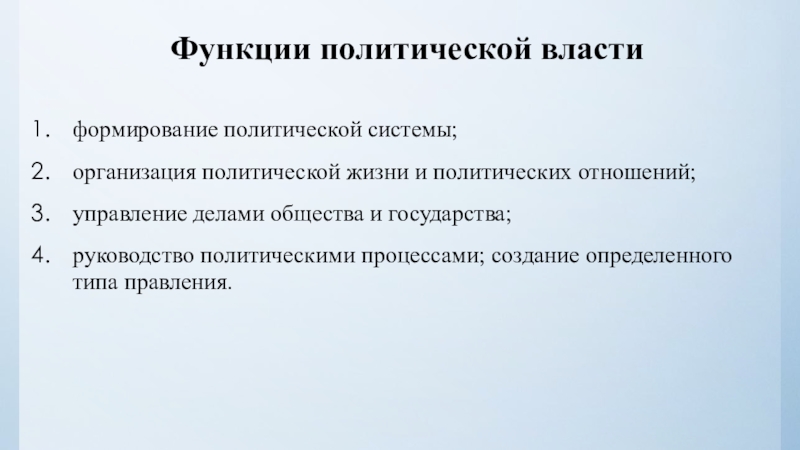 Функции политической власти

1. формирование политической системы;
2. организация политической жизни и политических отношений;
3. управление делами общества и государства;
4. руководство политическими процессами; создание определенного типа правления.